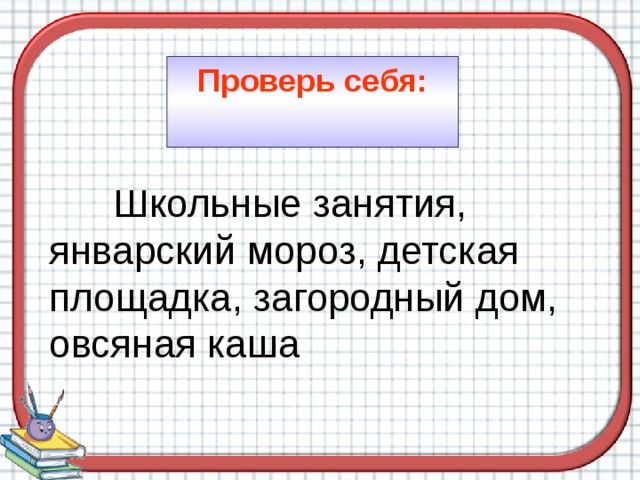 Проверь себя:

Школьные занятия, январский мороз, детская площадка, загородный дом, овсяная каша